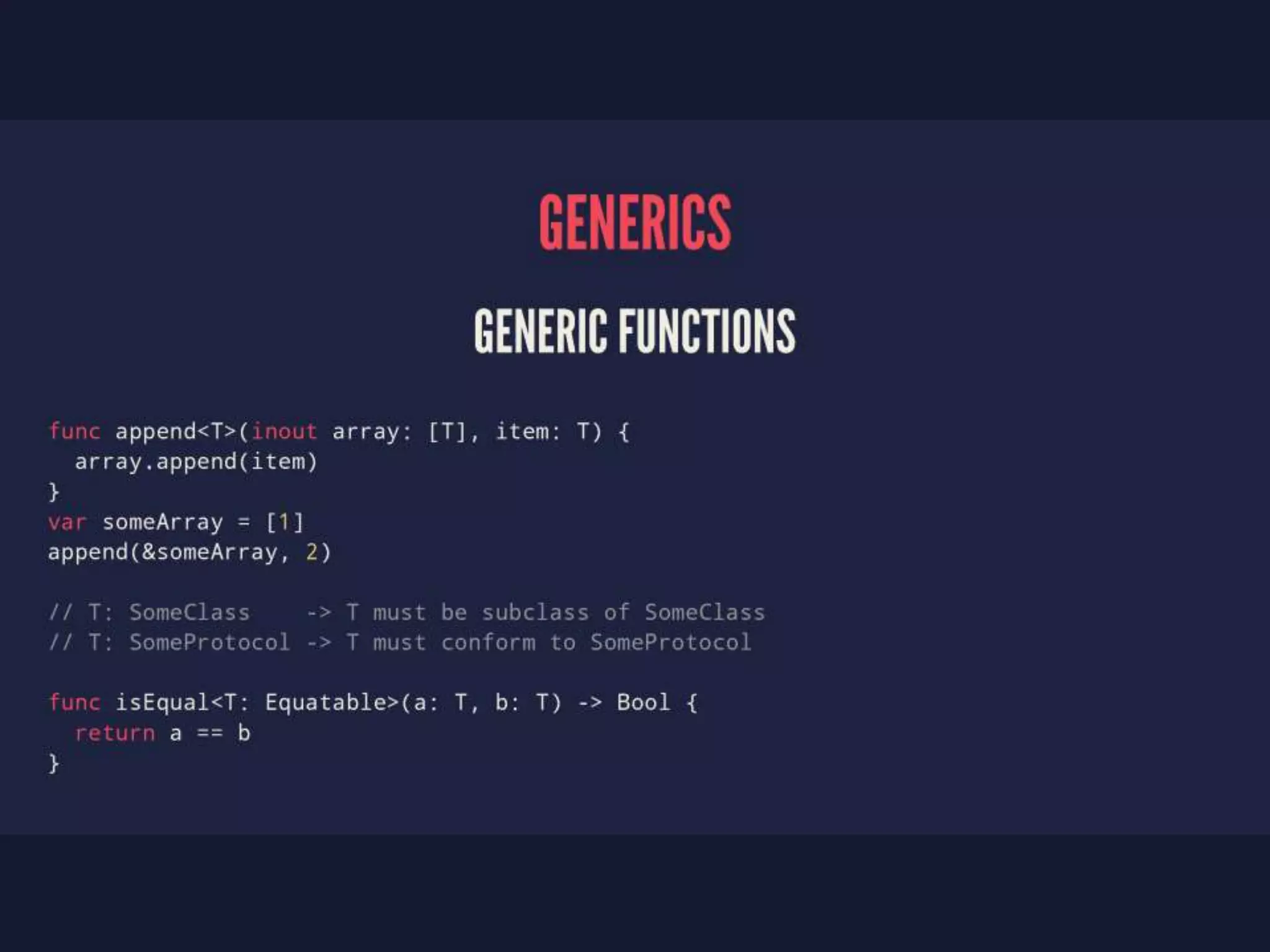 GENERICS

GENERIC FUNCTIONS

func append<T>(inout array: [T], item: T) {
  array.append(item)
}
var someArray = [1]
append(&someArray, 2)

// T: SomeClass     -> T must be subclass of SomeClass
// T: SomeProtocol -> T must conform to SomeProtocol

func isEqual<T: Equatable>(a: T, b: T) -> Bool {
  return a == b
}